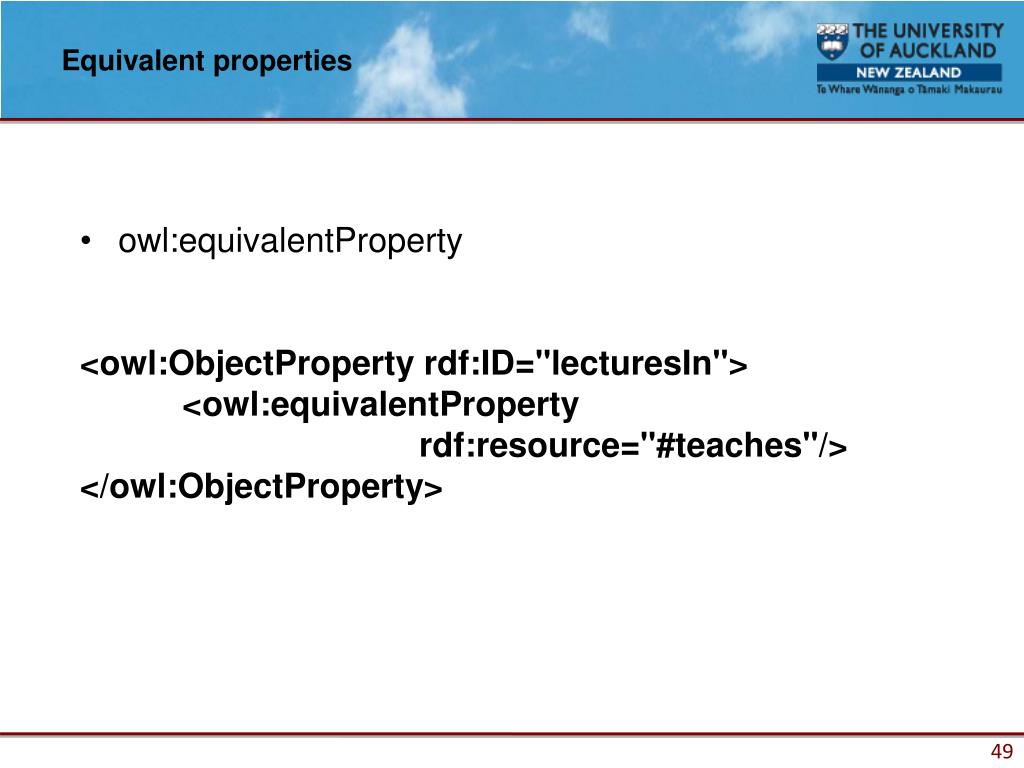 Equivalent properties

THE UNIVERSITY OF AUCKLAND
NEW ZEALAND
Te Whare Wānanga o Tāmaki Makaurau

• owl:equivalentProperty

<owl:ObjectProperty rdf:ID="lecturesIn">
<owl:equivalentProperty
rdf:resource="#teaches"/>
</owl:ObjectProperty>

49